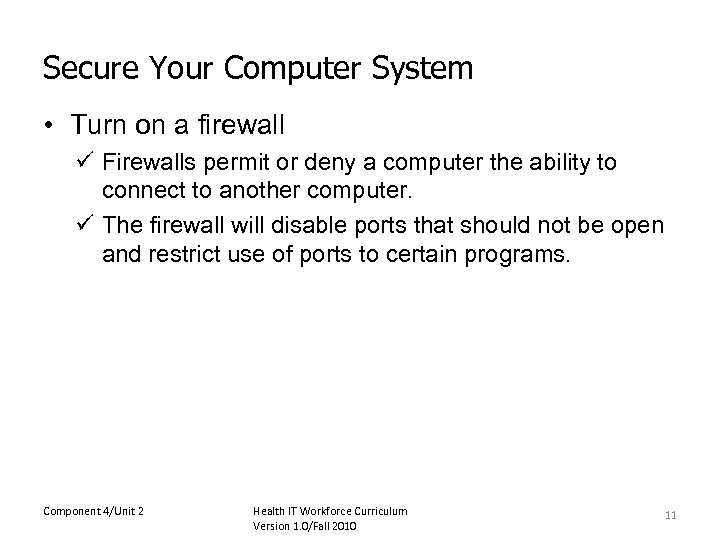 Secure Your Computer System

• Turn on a firewall

✓ Firewalls permit or deny a computer the ability to connect to another computer.

✓ The firewall will disable ports that should not be open and restrict use of ports to certain programs.

Component 4/Unit 2

Health IT Workforce Curriculum
Version 1.0/Fall 2010

11